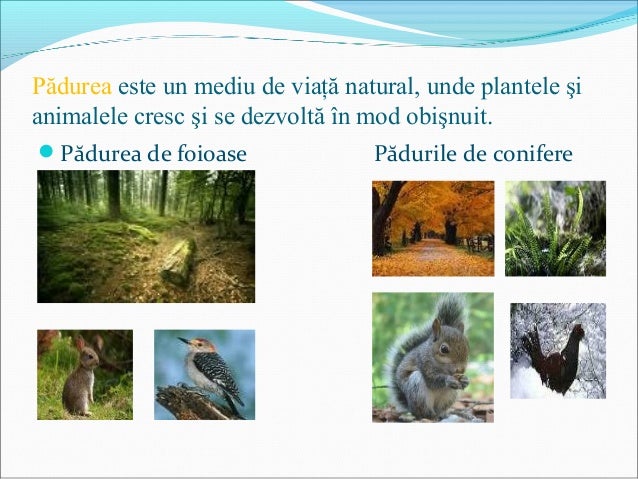 Pădurea este un mediu de viață natural, unde plantele şi animalele cresc şi se dezvoltă în mod obişnuit.

Pădurea de foioase

Pădurile de conifere